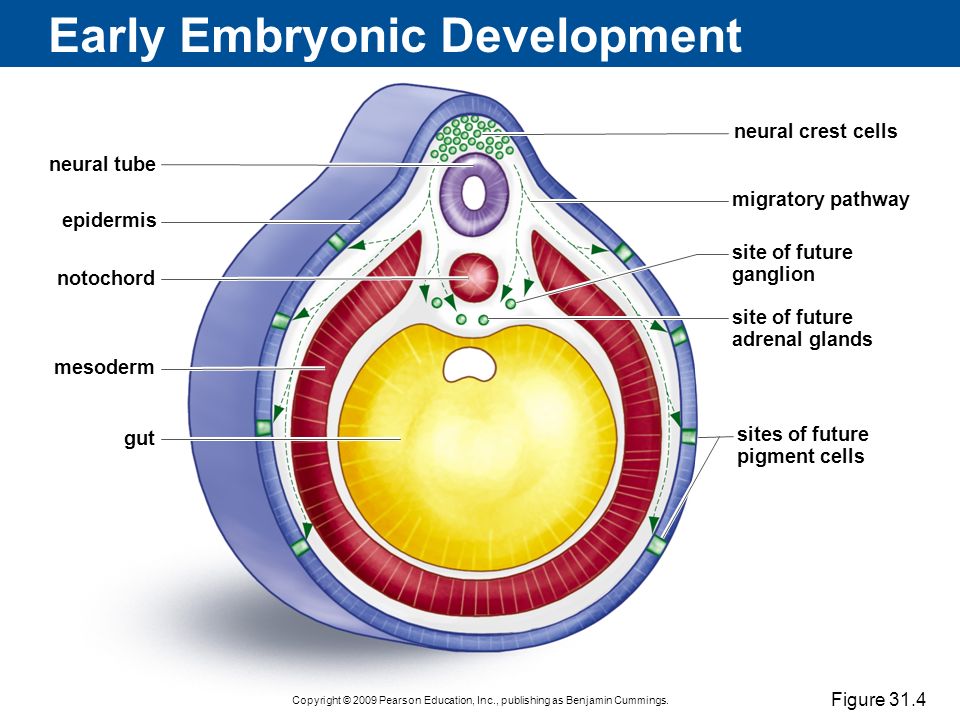 Early Embryonic Development

neural tube
epidermis
notochord
mesoderm
gut

neural crest cells
migratory pathway
site of future ganglion
site of future adrenal glands
sites of future pigment cells

Copyright © 2009 Pearson Education, Inc., publishing as Benjamin Cummings.

Figure 31.4